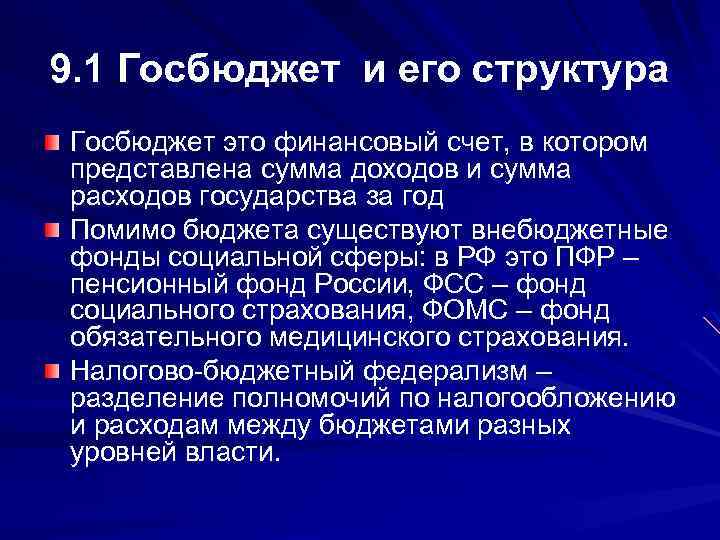 9.1 Госбюджет и его структура

Госбюджет это финансовый счет, в котором представлена сумма доходов и сумма расходов государства за год

Помимо бюджета существуют внебюджетные фонды социальной сферы: в РФ это ПФР – пенсионный фонд России, ФСС – фонд социального страхования, ФОМС – фонд обязательного медицинского страхования.

Налогово-бюджетный федерализм – разделение полномочий по налогообложению и расходам между бюджетами разных уровней власти.